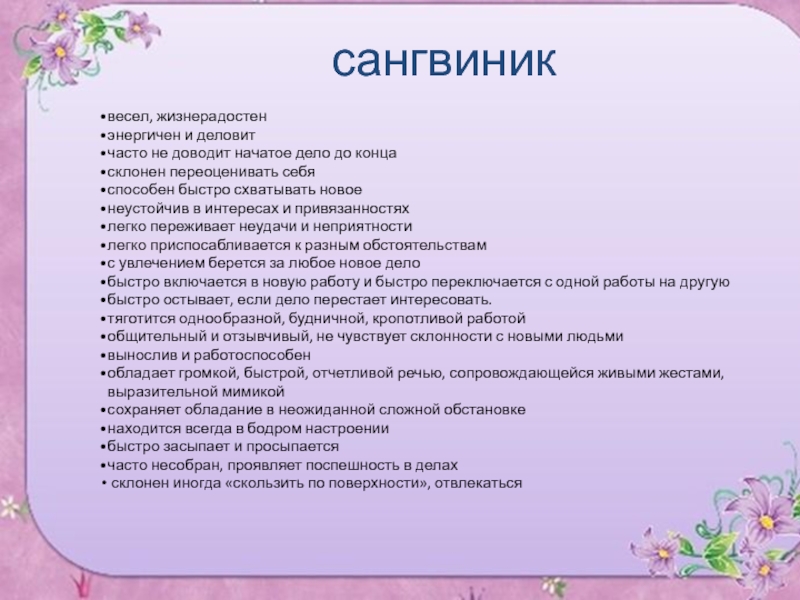 сангвиник

•весел, жизнерадостен
•энергичен и деловит
•часто не доводит начатое дело до конца
•склонен переоценивать себя
•способен быстро схватывать новое
•неустойчив в интересах и привязанностях
•легко переживает неудачи и неприятности
•легко приспосабливается к разным обстоятельствам
•с увлечением берется за любое новое дело
•быстро включается в новую работу и быстро переключается с одной работы на другую
•быстро остывает, если дело перестает интересовать.
•тяготится однообразной, будничной, кропотливой работой
•общительный и отзывчивый, не чувствует склонности с новыми людьми
•вынослив и работоспособен
•обладает громкой, быстрой, отчетливой речью, сопровождающейся живыми жестами, выразительной мимикой
•сохраняет обладание в неожиданной сложной обстановке
•находится всегда в бодром настроении
•быстро засыпает и просыпается
•часто несобран, проявляет поспешность в делах
• склонен иногда «скользить по поверхности», отвлекаться